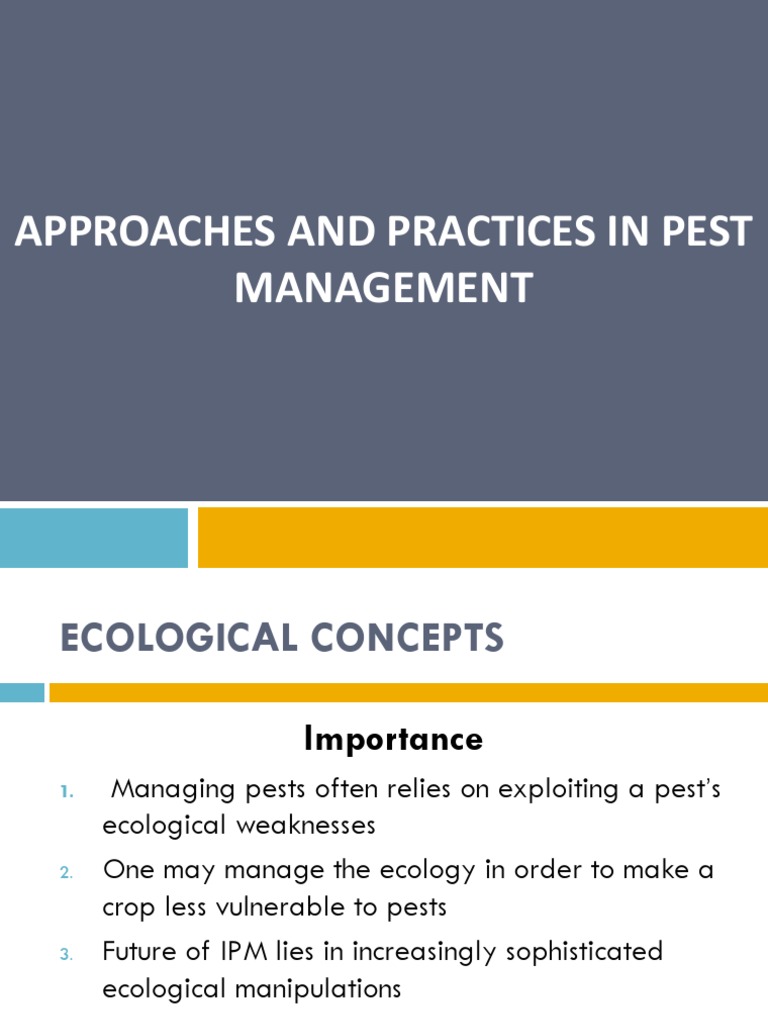 APPROACHES AND PRACTICES IN PEST MANAGEMENT

ECOLOGICAL CONCEPTS

Importance

1. Managing pests often relies on exploiting a pest's ecological weaknesses
2. One may manage the ecology in order to make a crop less vulnerable to pests
3. Future of IPM lies in increasingly sophisticated ecological manipulations